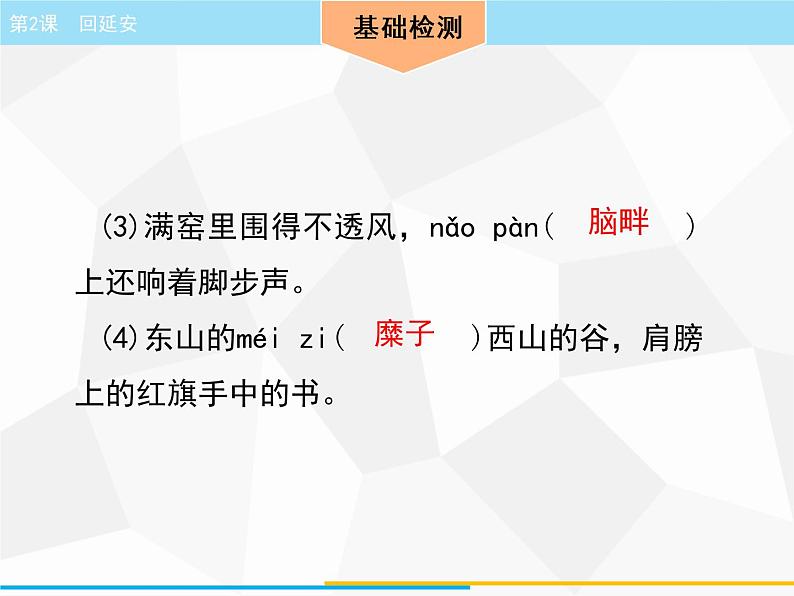 第2课　回延安

基础检测

(3)满窑里围得不透风，nǎo pàn( 脑畔 )上还响着脚步声。

(4)东山的méi zi( 糜子 )西山的谷，肩膀上的红旗手中的书。